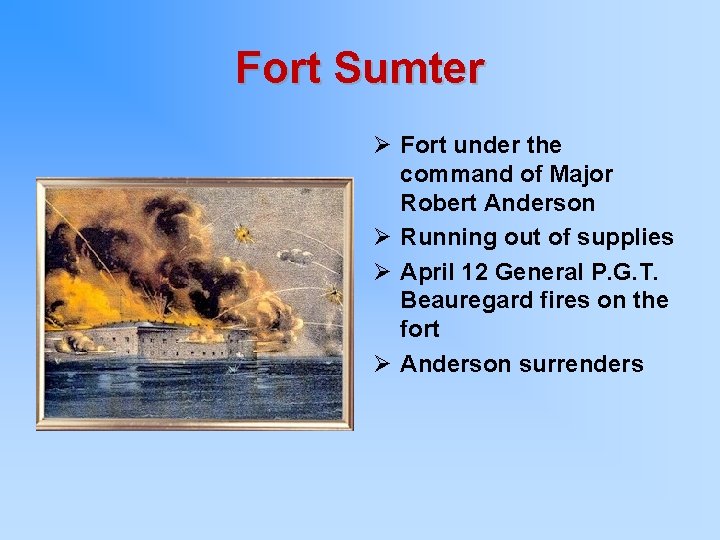 Fort Sumter

➢ Fort under the command of Major Robert Anderson
➢ Running out of supplies
➢ April 12 General P.G.T. Beauregard fires on the fort
➢ Anderson surrenders